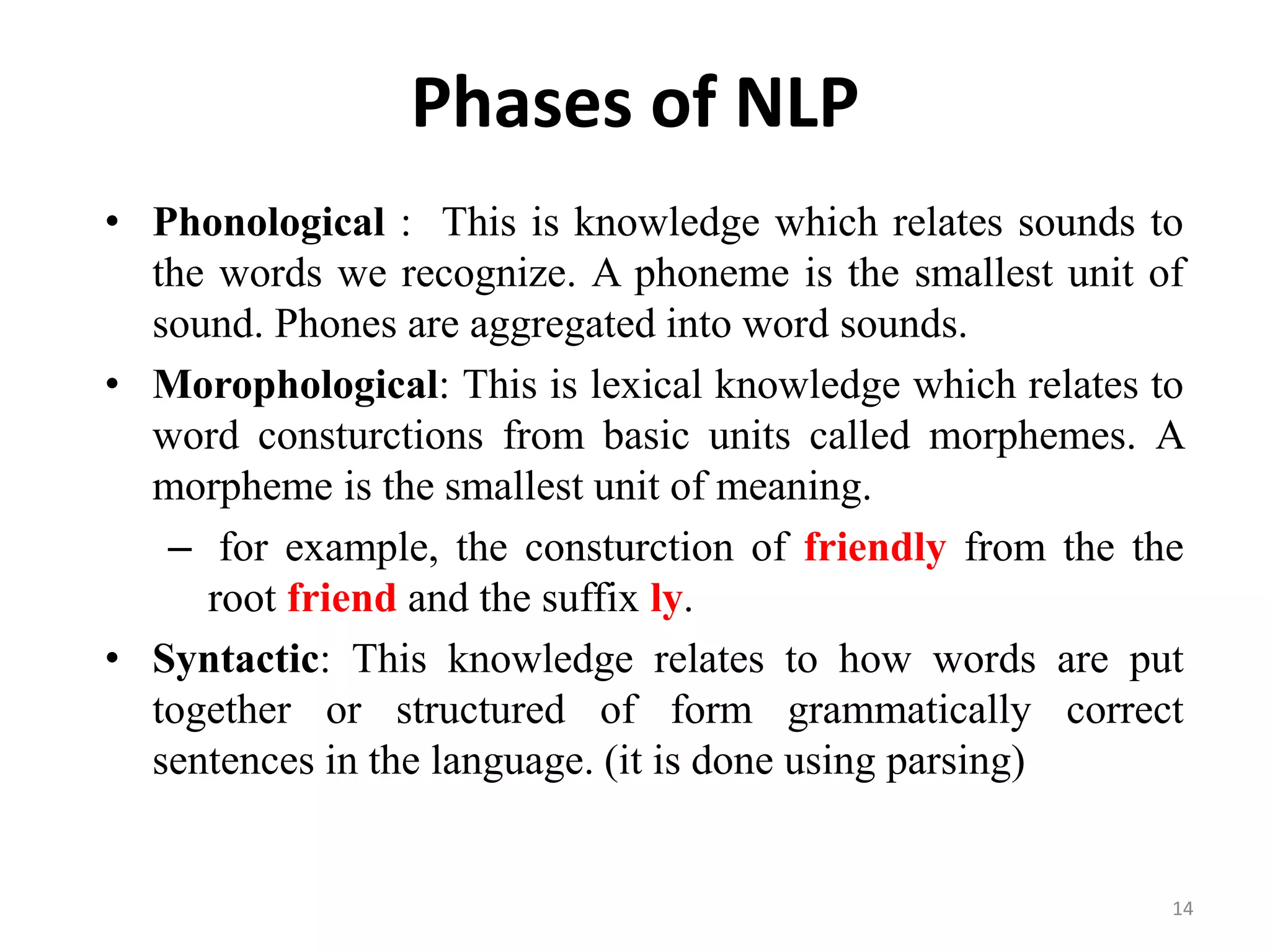 Phases of NLP

• Phonological : This is knowledge which relates sounds to the words we recognize. A phoneme is the smallest unit of sound. Phones are aggregated into word sounds.
• Morophological: This is lexical knowledge which relates to word consturctions from basic units called morphemes. A morpheme is the smallest unit of meaning.
– for example, the consturction of friendly from the the root friend and the suffix ly.
• Syntactic: This knowledge relates to how words are put together or structured of form grammatically correct sentences in the language. (it is done using parsing)

14